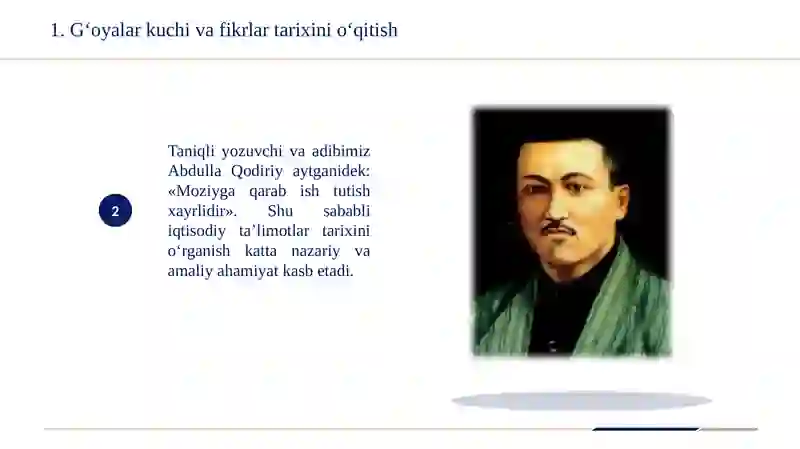 1. G‘oyalar kuchi va fikrlar tarixini o‘qitish

2

Taniqli yozuvchi va adibimiz Abdulla Qodiriy aytganidek: «Moziyga qarab ish tutish xayrlidir». Shu sababli iqtisodiy ta’limotlar tarixini o‘rganish katta nazariy va amaliy ahamiyat kasb etadi.